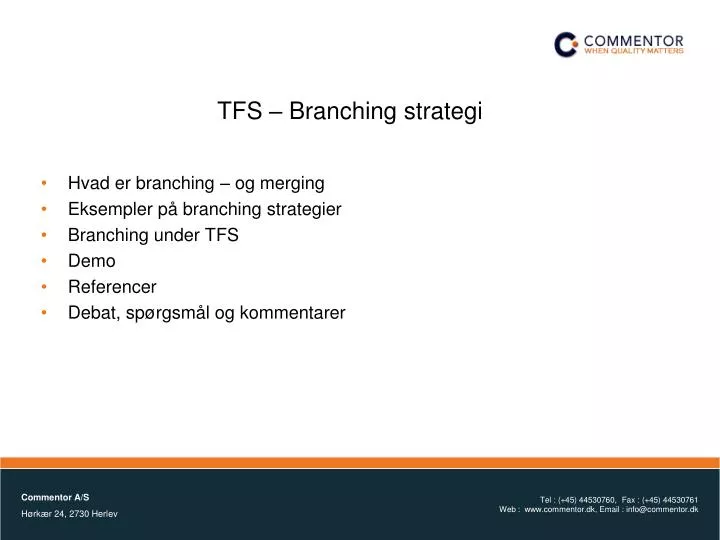 COMMENTOR
WHEN QUALITY MATTERS

TFS – Branching strategi

• Hvad er branching – og merging
• Eksempler på branching strategier
• Branching under TFS
• Demo
• Referencer
• Debat, spørgsmål og kommentarer

Commentor A/S
Hørkær 24, 2730 Herlev

Tel : (+45) 44530760, Fax : (+45) 44530761
Web : www.commentor.dk, Email : info@commentor.dk